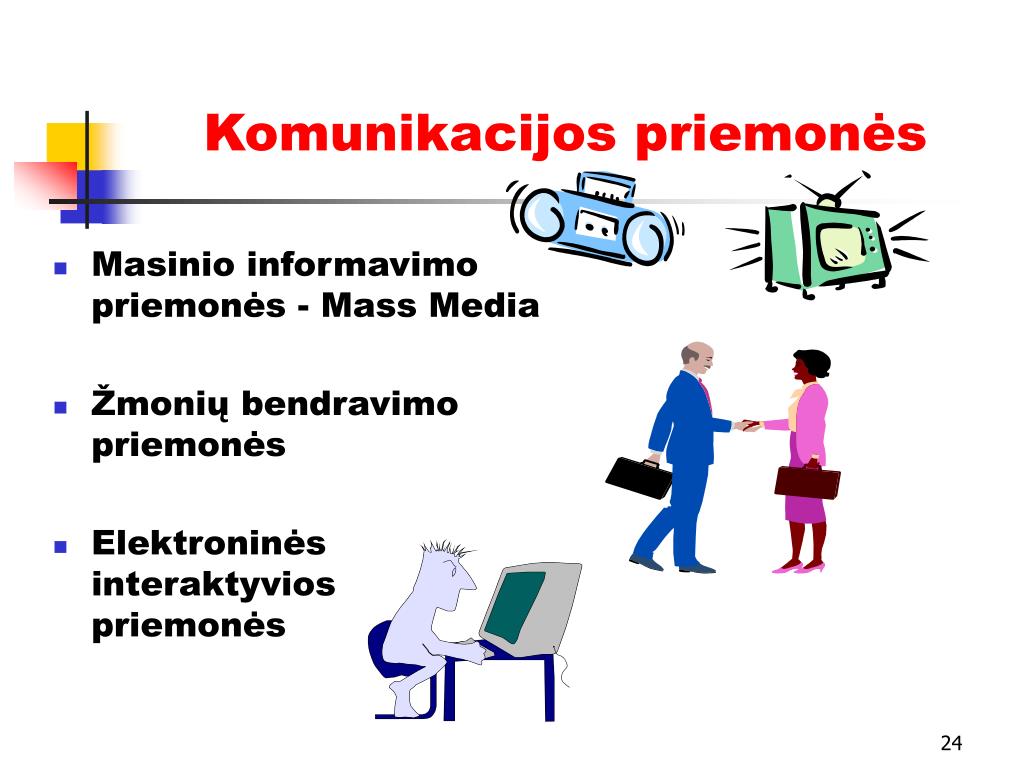 Komunikacijos priemonės

- Masinio informavimo priemonės - Mass Media

- Žmonių bendravimo priemonės

- Elektroninės interaktyvios priemonės

24